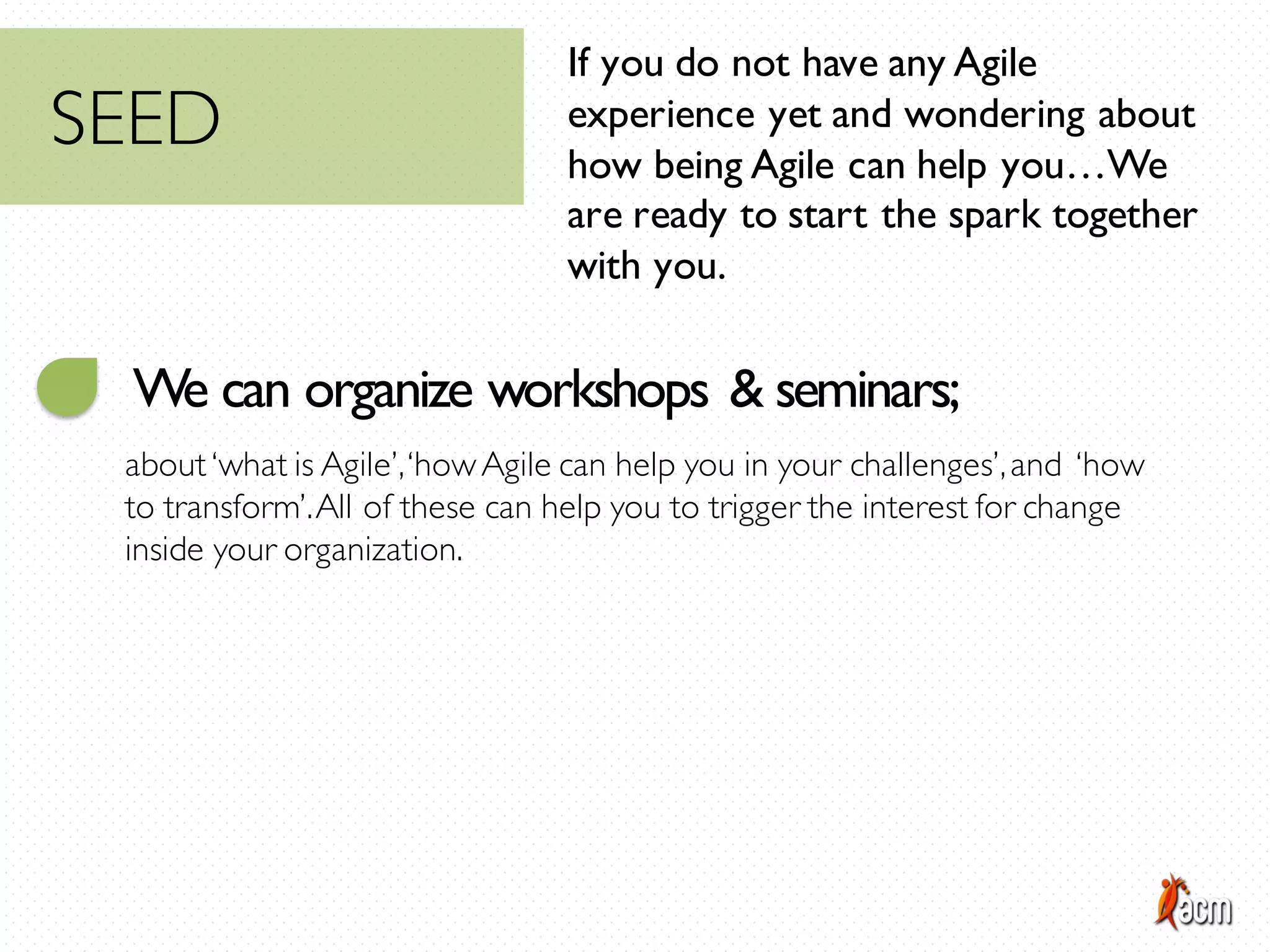 SEED

If you do not have any Agile experience yet and wondering about how being Agile can help you…We are ready to start the spark together with you.

We can organize workshops & seminars;

about 'what is Agile', 'how Agile can help you in your challenges', and 'how to transform'. All of these can help you to trigger the interest for change inside your organization.

acm